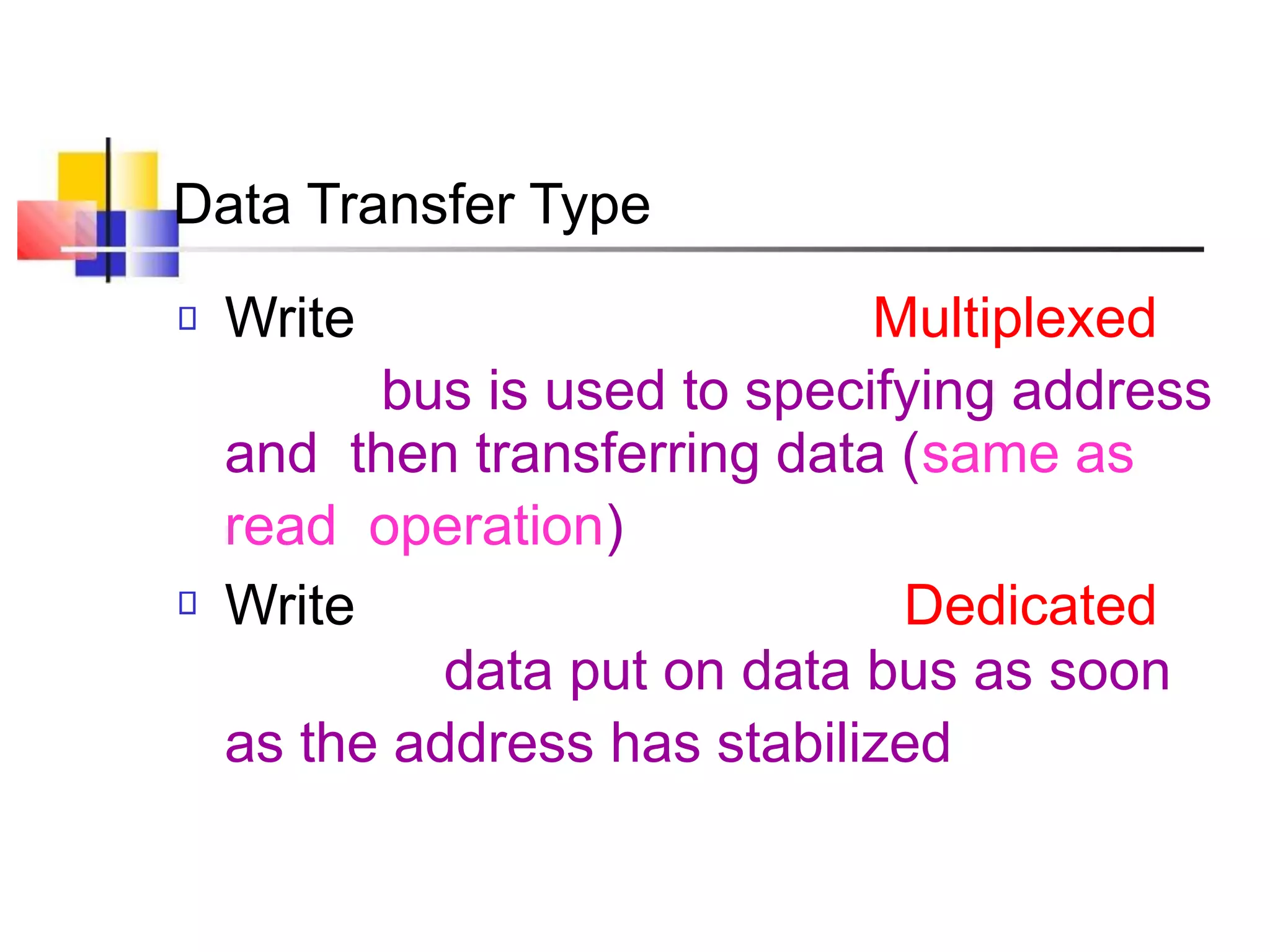 Data Transfer Type

Write Multiplexed bus is used to specifying address and then transferring data (same as read operation)

Write Dedicated data put on data bus as soon as the address has stabilized